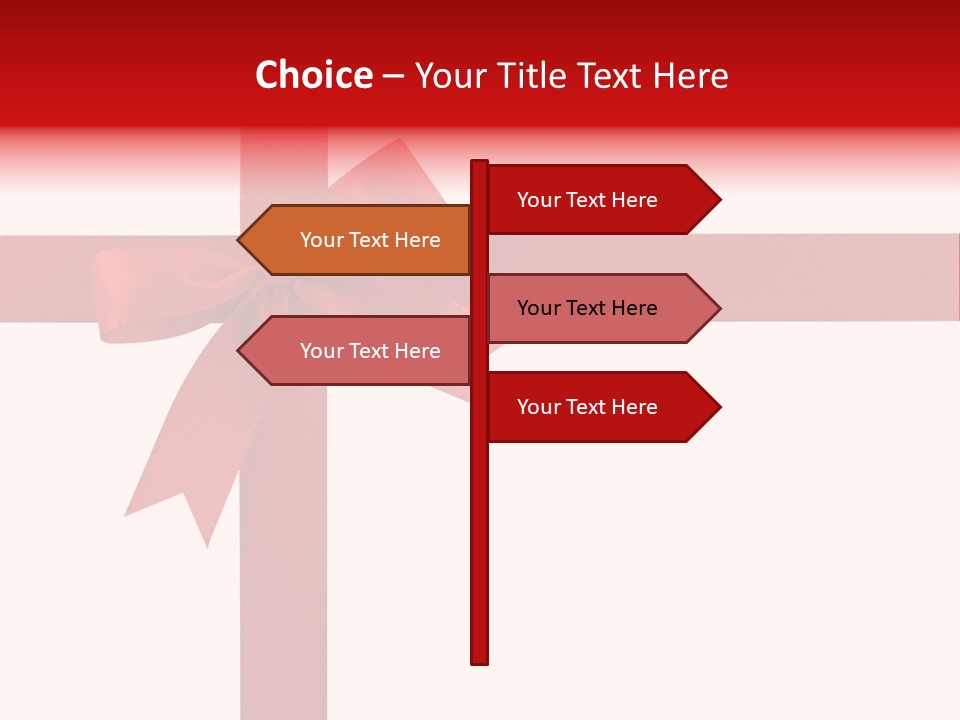 Choice – Your Title Text Here

Your Text Here

Your Text Here

Your Text Here

Your Text Here

Your Text Here